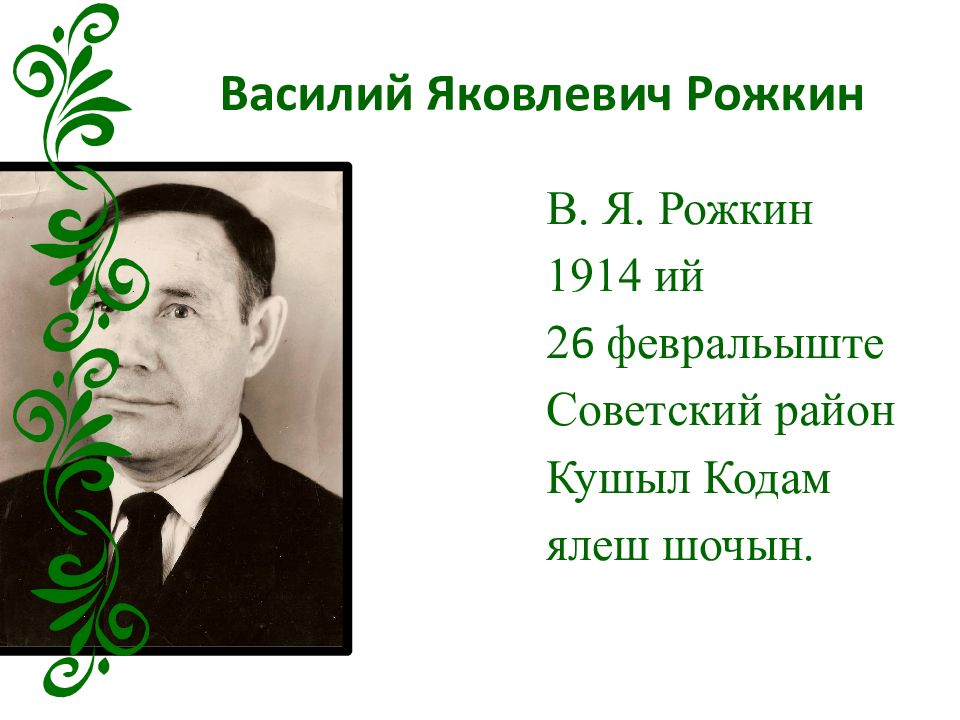 Василий Яковлевич Рожкин

В. Я. Рожкин
1914 ий
26 февральыште
Советский район
Кушыл Кодам
ялеш шочын.